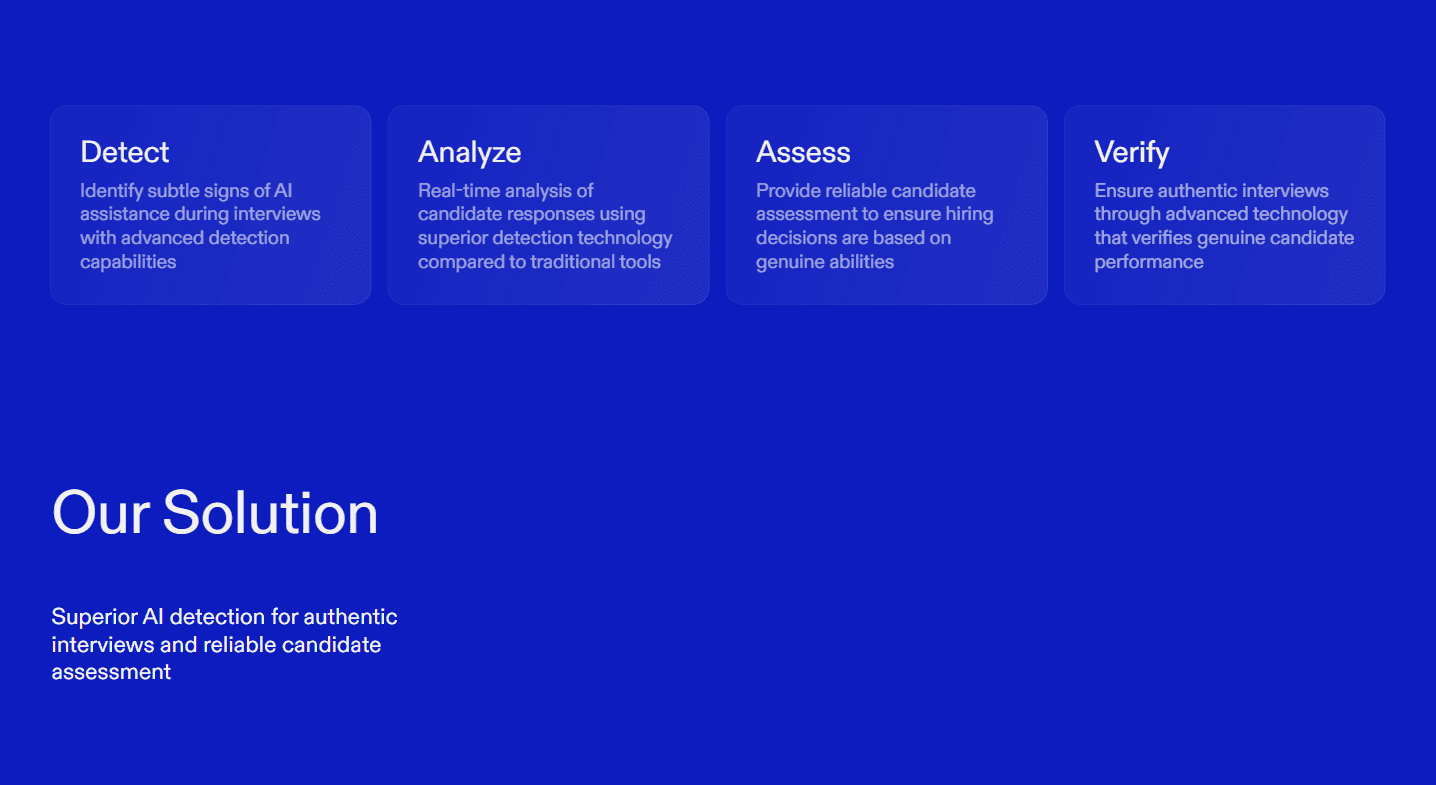 Detect
Identify subtle signs of AI assistance during interviews with advanced detection capabilities

Analyze
Real-time analysis of candidate responses using superior detection technology compared to traditional tools

Assess
Provide reliable candidate assessment to ensure hiring decisions are based on genuine abilities

Verify
Ensure authentic interviews through advanced technology that verifies genuine candidate performance

Our Solution

Superior AI detection for authentic interviews and reliable candidate assessment